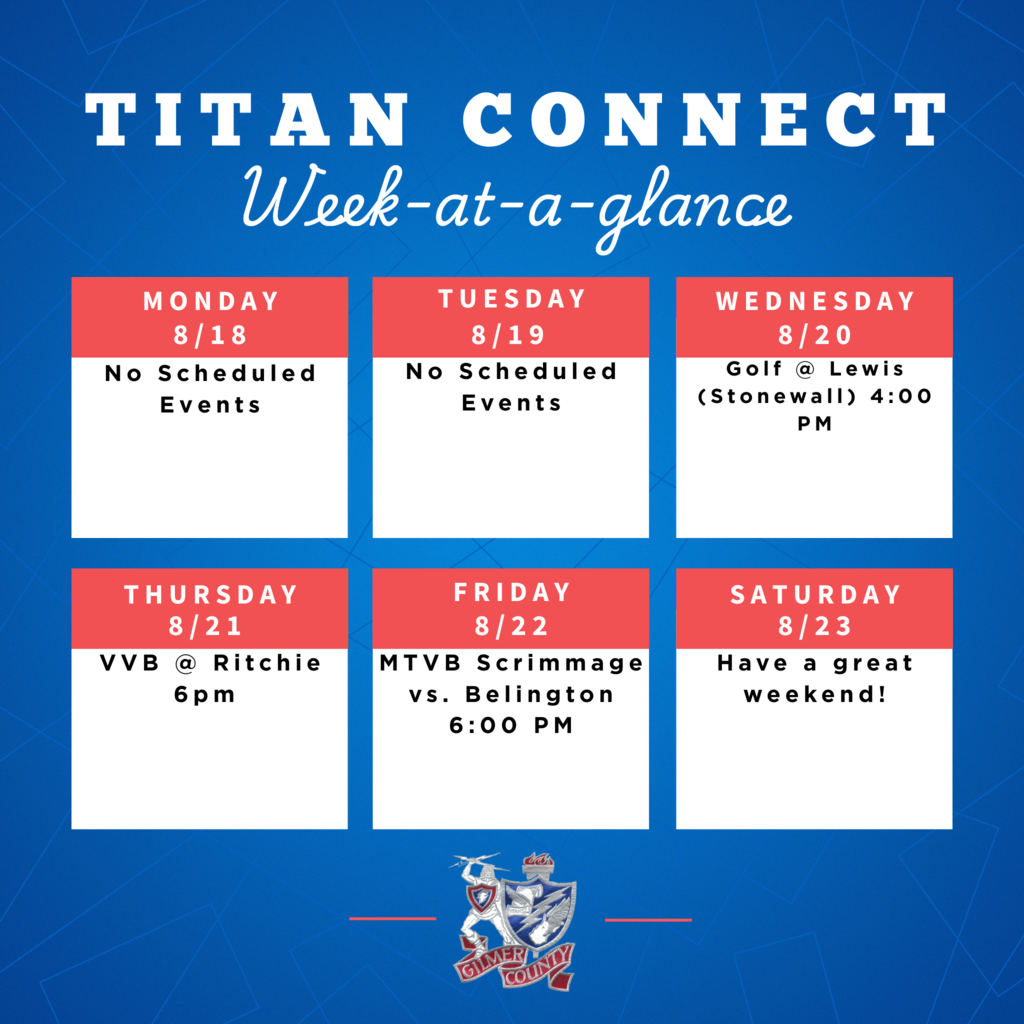 TITAN CONNECT
Week-at-a-glance

MONDAY
8/18
No Scheduled Events

TUESDAY
8/19
No Scheduled Events

WEDNESDAY
8/20
Golf @ Lewis (Stonewall) 4:00 PM

THURSDAY
8/21
VVB @ Ritchie 6pm

FRIDAY
8/22
MTVB Scrimmage vs. Belington 6:00 PM

SATURDAY
8/23
Have a great weekend!

GILMER COUNTY